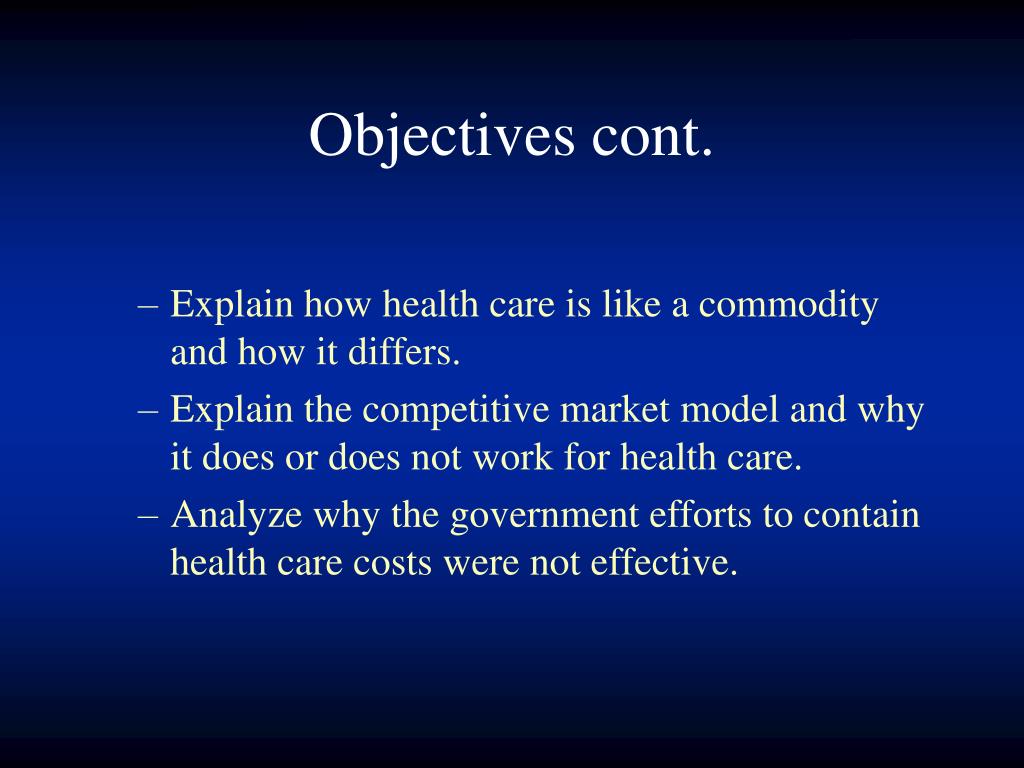 Objectives cont.

– Explain how health care is like a commodity and how it differs.

– Explain the competitive market model and why it does or does not work for health care.

– Analyze why the government efforts to contain health care costs were not effective.